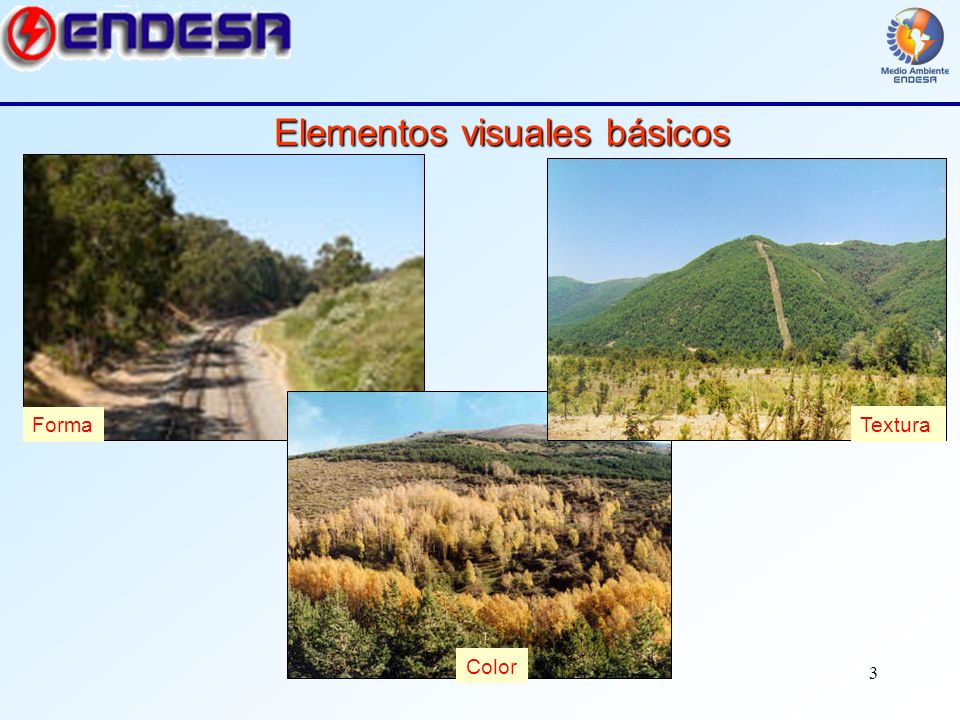 ENDESA

Medio Ambiente ENDESA

Elementos visuales básicos

Forma

Textura

Color

3